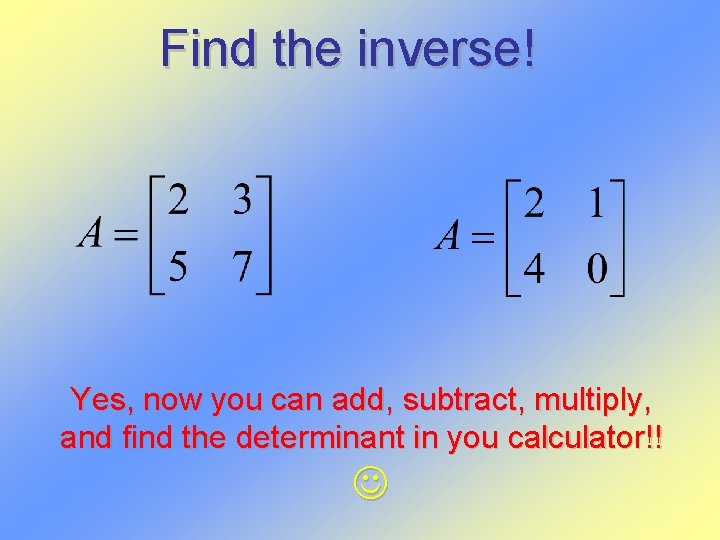 Find the inverse!

$A = \begin{bmatrix} 2 & 3 \\ 5 & 7 \end{bmatrix}$

$A = \begin{bmatrix} 2 & 1 \\ 4 & 0 \end{bmatrix}$

Yes, now you can add, subtract, multiply, and find the determinant in you calculator!!

☺